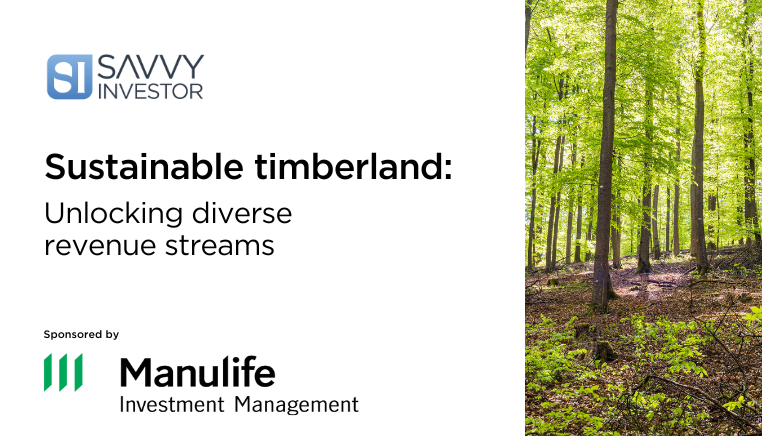 SI SAVVY INVESTOR

Sustainable timberland:

Unlocking diverse revenue streams

Sponsored by

Manulife
Investment Management